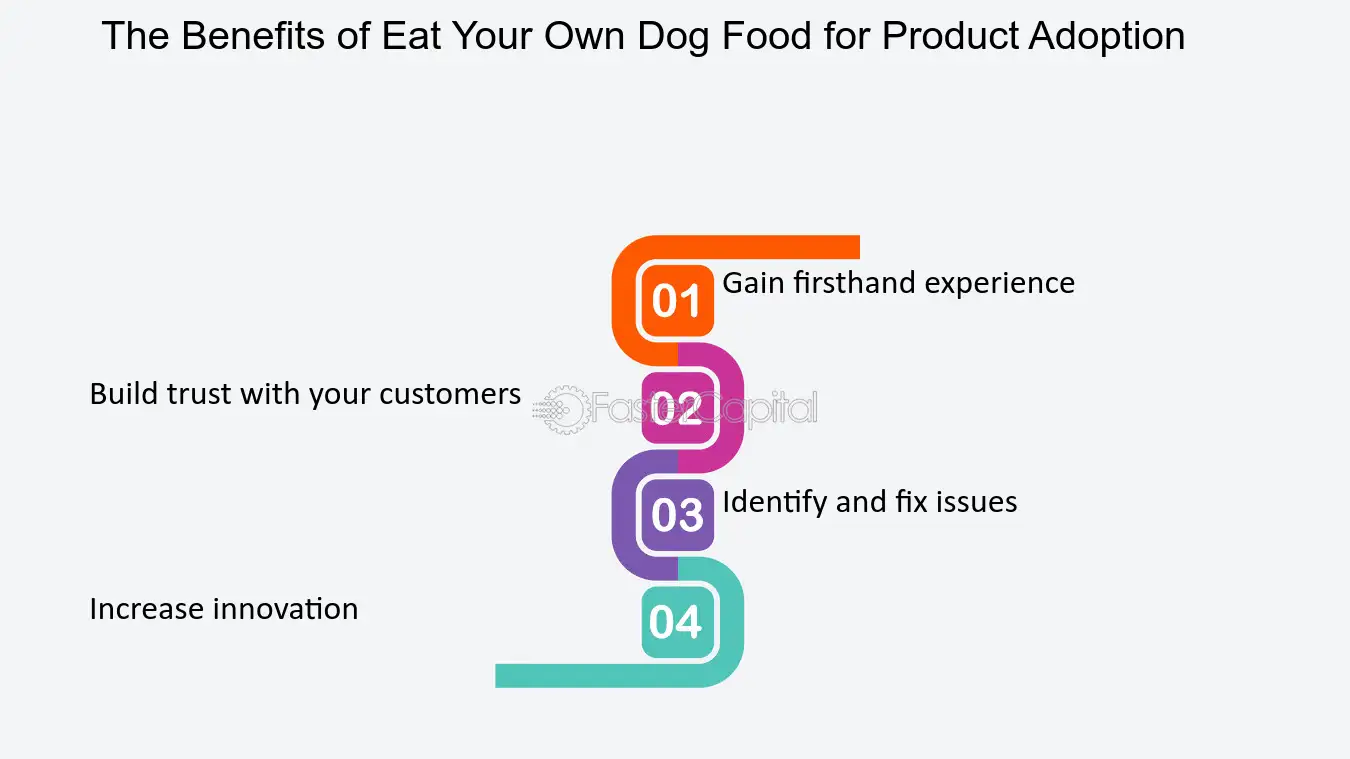 The Benefits of Eat Your Own Dog Food for Product Adoption

01 Gain firsthand experience

Build trust with your customers 02

FasterCapital

03 Identify and fix issues

Increase innovation 04